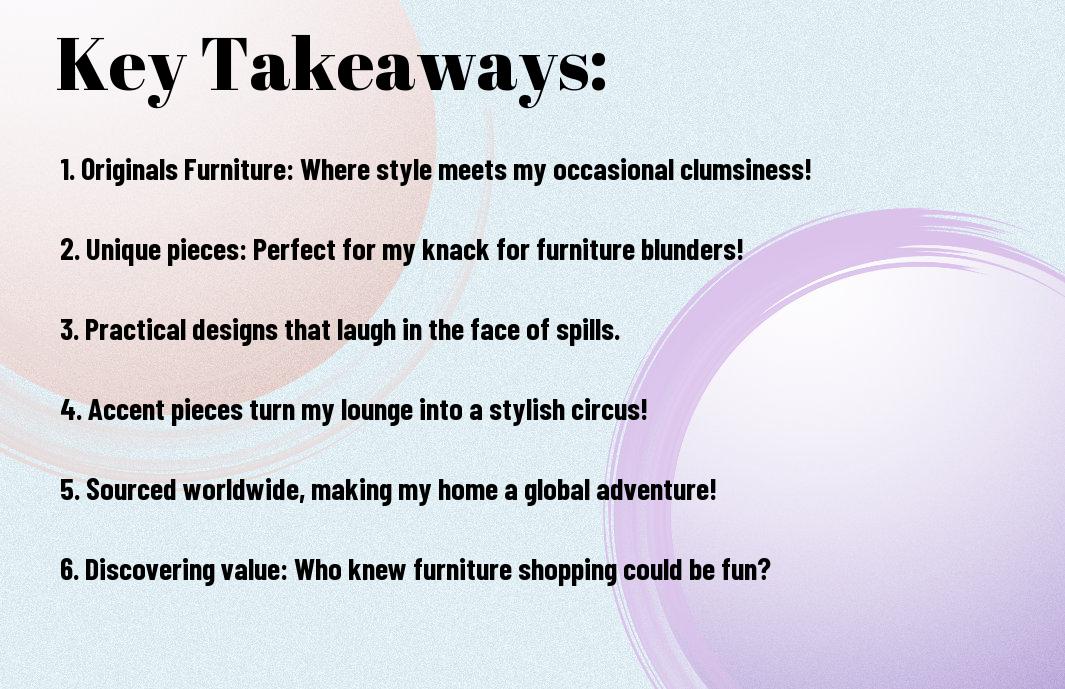 Key Takeaways:

1. Originals Furniture: Where style meets my occasional clumsiness!

2. Unique pieces: Perfect for my knack for furniture blunders!

3. Practical designs that laugh in the face of spills.

4. Accent pieces turn my lounge into a stylish circus!

5. Sourced worldwide, making my home a global adventure!

6. Discovering value: Who knew furniture shopping could be fun?